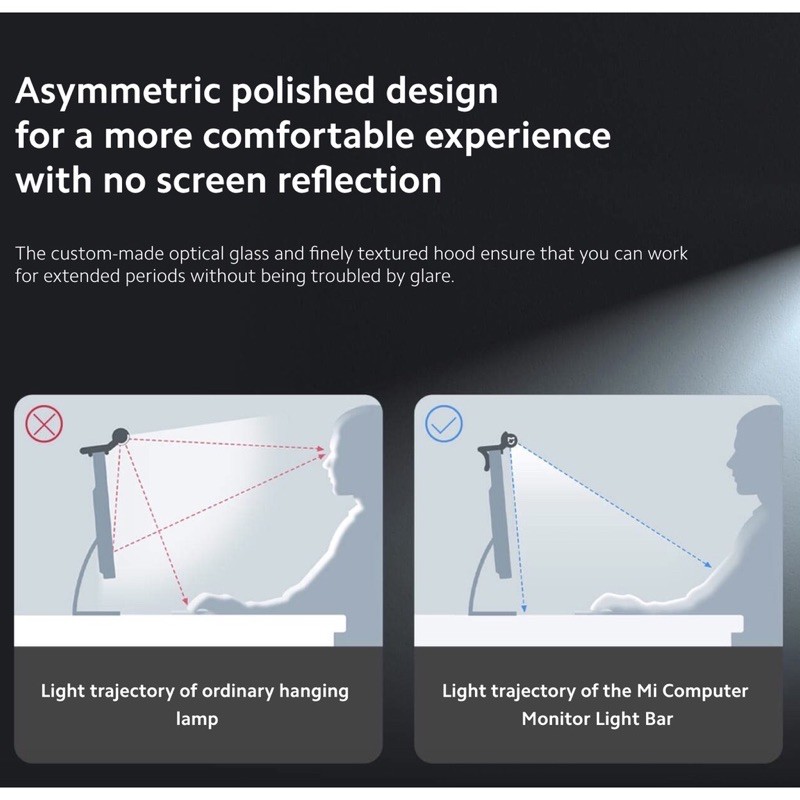 Asymmetric polished design for a more comfortable experience with no screen reflection

The custom-made optical glass and finely textured hood ensure that you can work for extended periods without being troubled by glare.

Light trajectory of ordinary hanging lamp

Light trajectory of the Mi Computer Monitor Light Bar